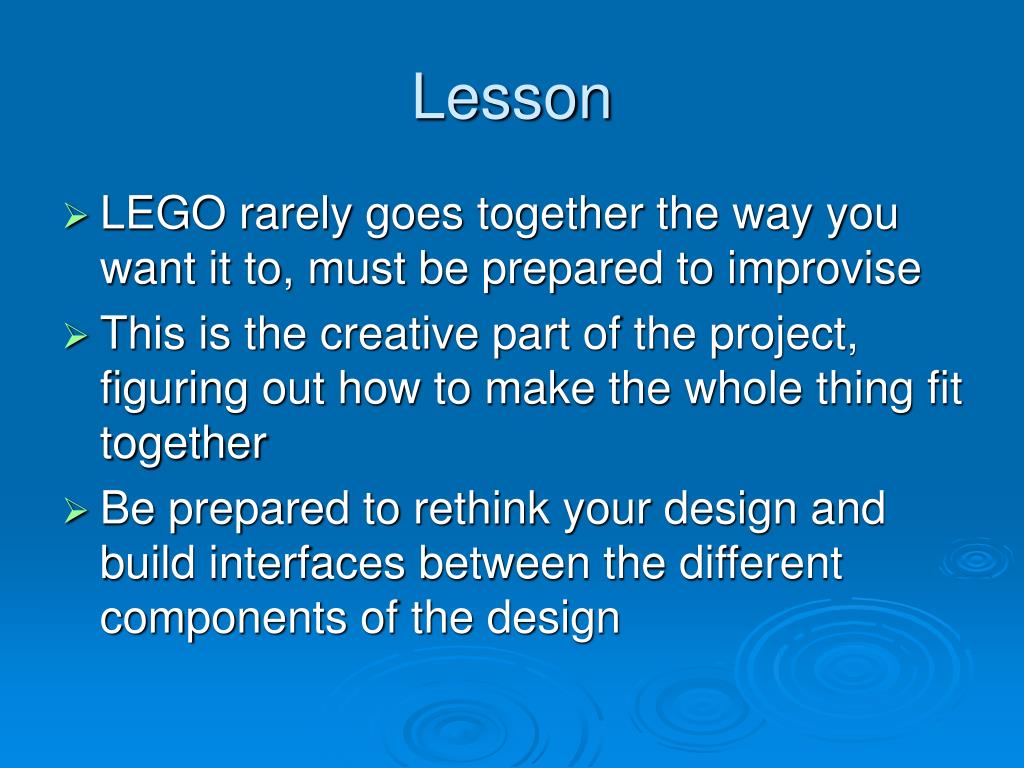 Lesson

➢ LEGO rarely goes together the way you want it to, must be prepared to improvise

➢ This is the creative part of the project, figuring out how to make the whole thing fit together

➢ Be prepared to rethink your design and build interfaces between the different components of the design